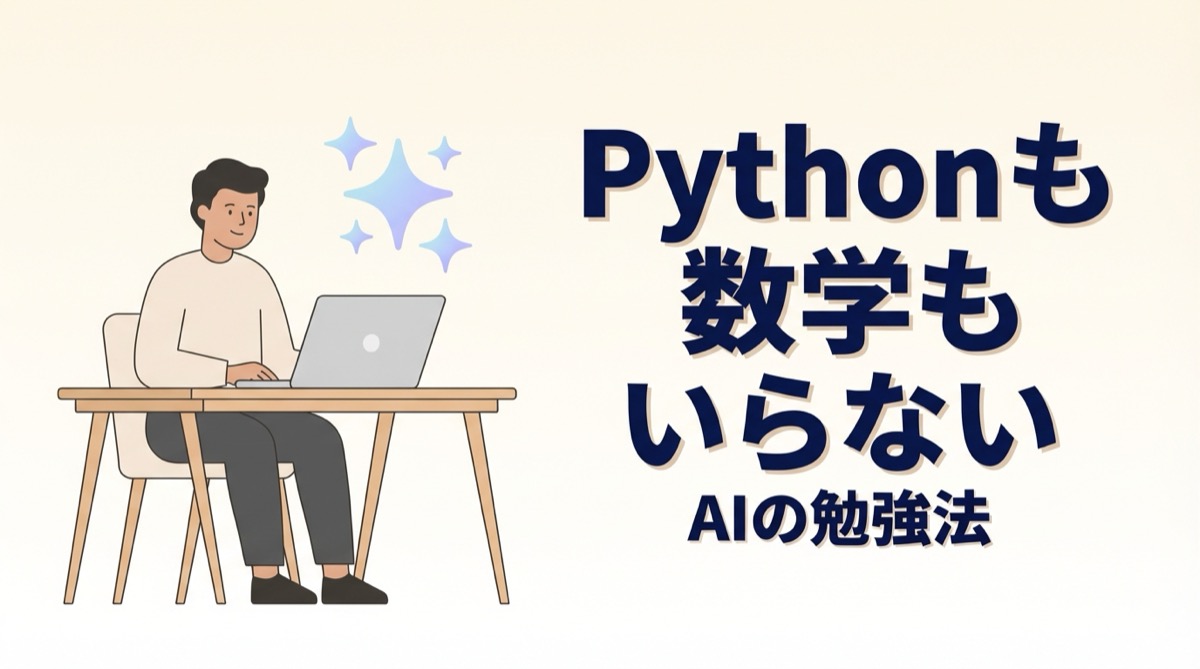 Pythonも
数学も
いらない
AIの勉強法